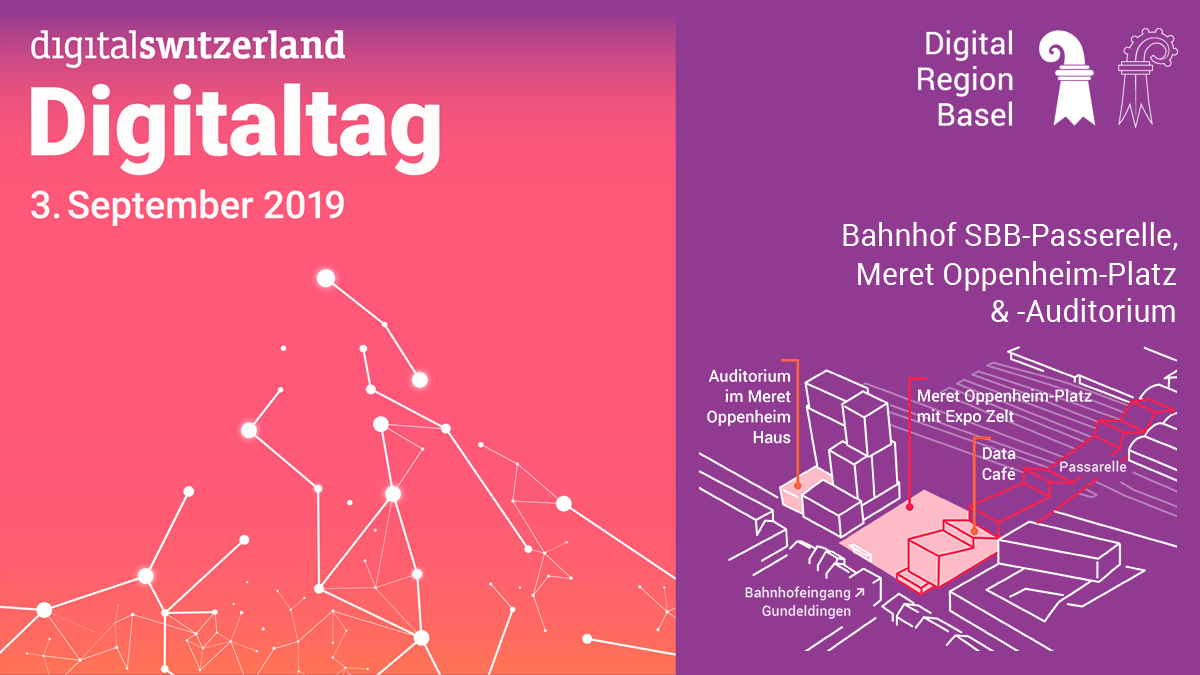 digitalswitzerland
Digitaltag
3. September 2019

Digital Region Basel

Bahnhof SBB-Passerelle, Meret Oppenheim-Platz & -Auditorium

Auditorium im Meret Oppenheim Haus

Meret Oppenheim-Platz mit Expo Zelt

Data Café

Passarelle

Bahnhofeingang ↗ Gundeldingen